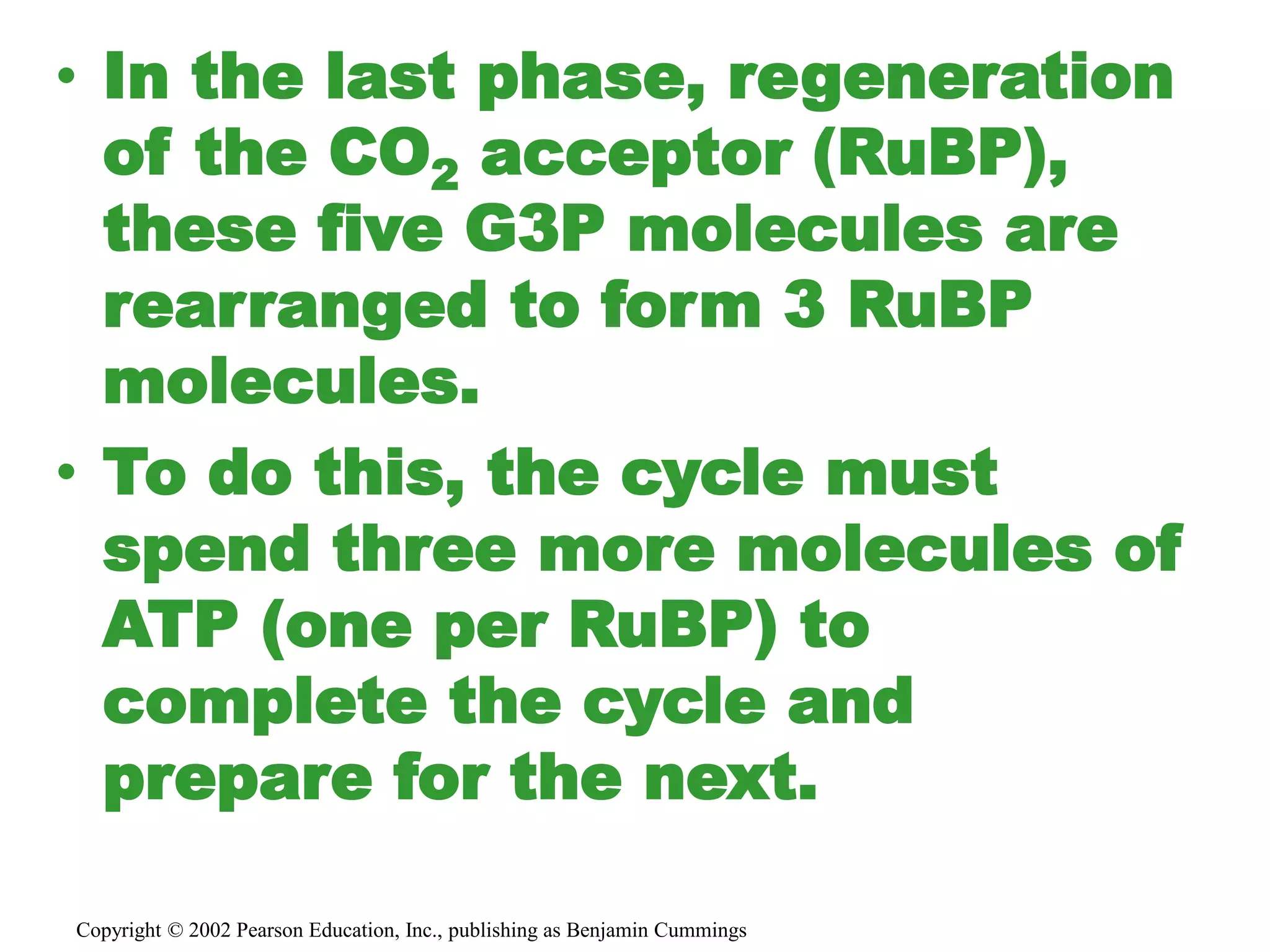 • In the last phase, regeneration of the $CO_2$ acceptor (RuBP), these five G3P molecules are rearranged to form 3 RuBP molecules.

• To do this, the cycle must spend three more molecules of ATP (one per RuBP) to complete the cycle and prepare for the next.

Copyright © 2002 Pearson Education, Inc., publishing as Benjamin Cummings